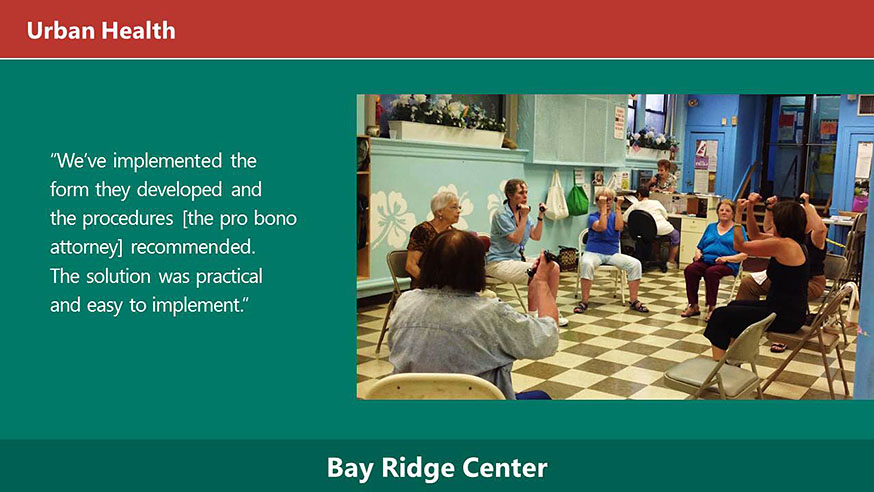 Urban Health

"We've implemented the form they developed and the procedures [the pro bono attorney] recommended. The solution was practical and easy to implement."

Bay Ridge Center